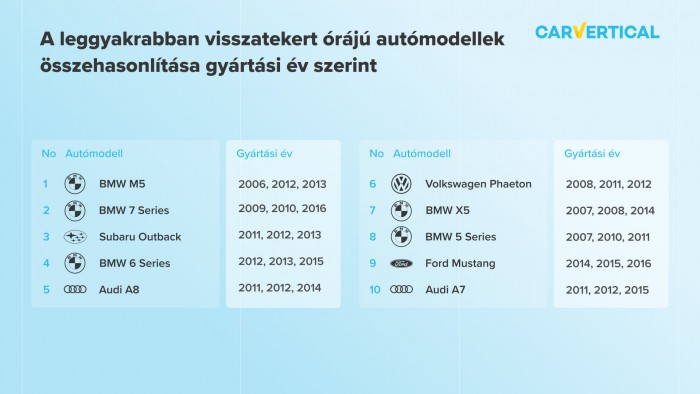 A leggyakrabban visszatekert órájú autómodellek összehasonlítása gyártási év szerint

CARVERTICAL

| No | Autómodell | Gyártási év |
|---|---|---|
| 1 | BMW M5 | 2006, 2012, 2013 |
| 2 | BMW 7 Series | 2009, 2010, 2016 |
| 3 | Subaru Outback | 2011, 2012, 2013 |
| 4 | BMW 6 Series | 2012, 2013, 2015 |
| 5 | Audi A8 | 2011, 2012, 2014 |

| No | Autómodell | Gyártási év |
|---|---|---|
| 6 | Volkswagen Phaeton | 2008, 2011, 2012 |
| 7 | BMW X5 | 2007, 2008, 2014 |
| 8 | BMW 5 Series | 2007, 2010, 2011 |
| 9 | Ford Mustang | 2014, 2015, 2016 |
| 10 | Audi A7 | 2011, 2012, 2015 |